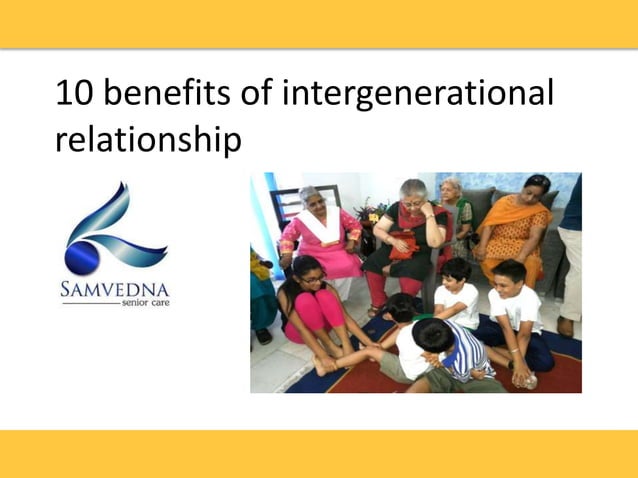 10 benefits of intergenerational relationship

SAMVEDNA
senior care